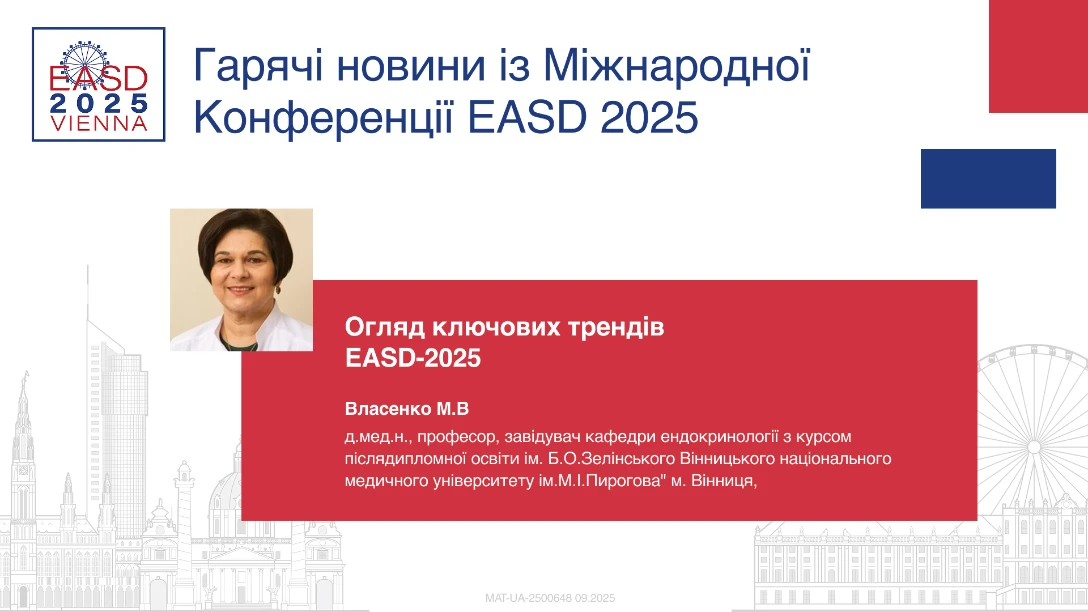 EASD 2025 VIENNA

Гарячі новини із Міжнародної Конференції EASD 2025

Огляд ключових трендів EASD-2025

Власенко М.В

д.мед.н., професор, завідувач кафедри ендокринології з курсом післядипломної освіти ім. Б.О.Зелінського Вінницького національного медичного університету ім.М.І.Пирогова" м. Вінниця,

MAT-UA-2500648 09.2025